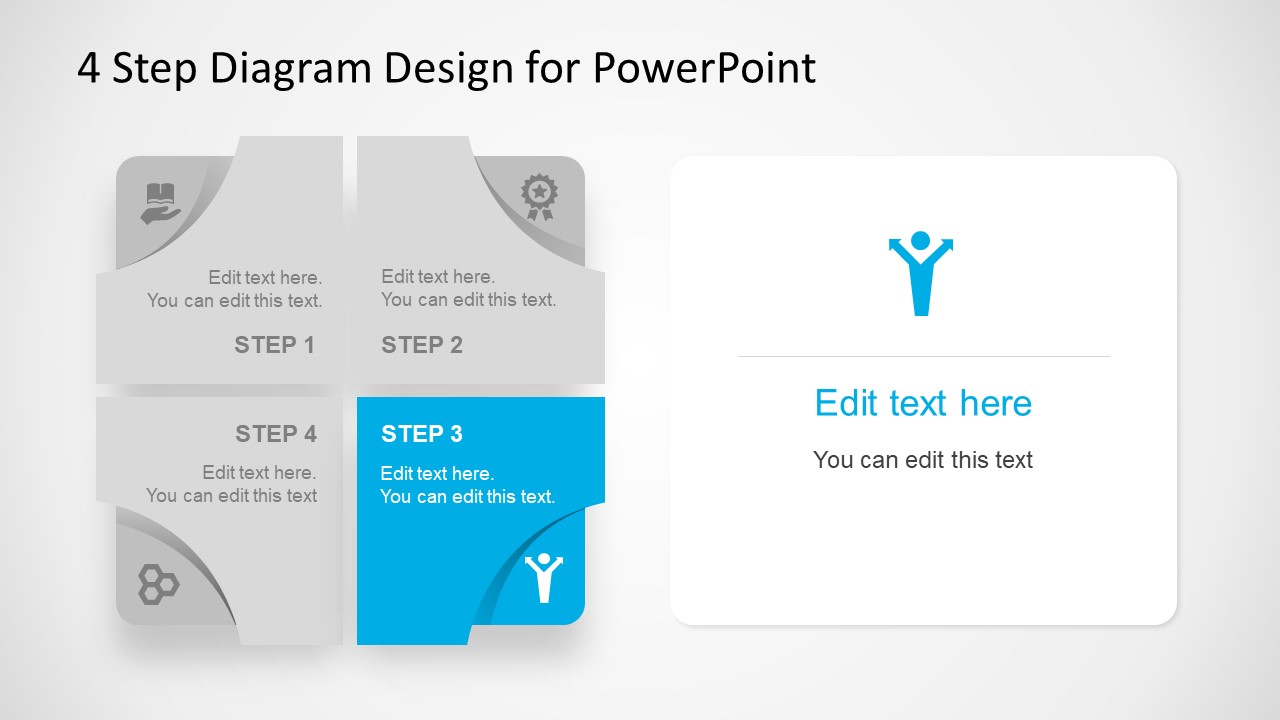 4 Step Diagram Design for PowerPoint

Edit text here.
You can edit this text.

STEP 1

Edit text here.
You can edit this text.

STEP 2

STEP 4

Edit text here.
You can edit this text

STEP 3

Edit text here.
You can edit this text.

Edit text here

You can edit this text